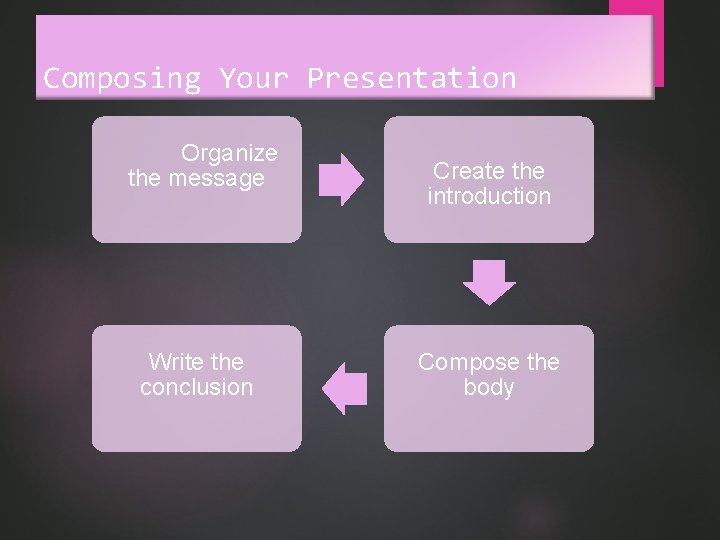 Composing Your Presentation

Organize the message

Create the introduction

Compose the body

Write the conclusion